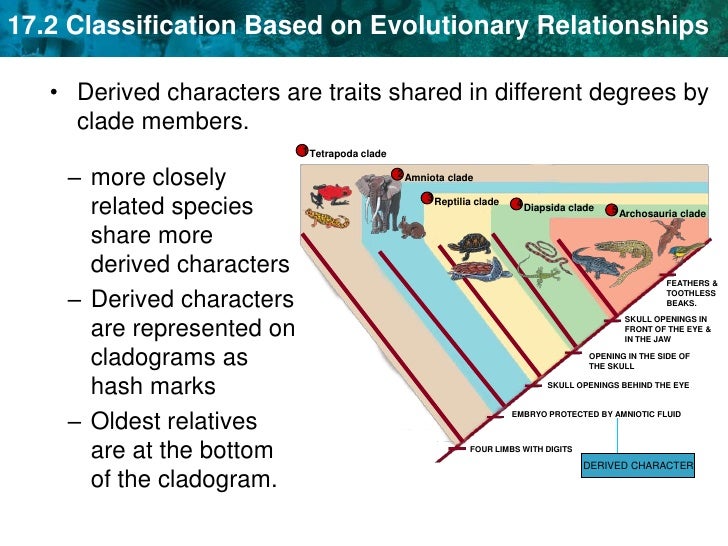 17.2 Classification Based on Evolutionary Relationships

• Derived characters are traits shared in different degrees by clade members.

– more closely related species share more derived characters

– Derived characters are represented on cladograms as hash marks

– Oldest relatives are at the bottom of the cladogram.

Tetrapoda clade
Amniota clade
Reptilia clade
Diapsida clade
Archosauria clade

FEATHERS & TOOTHLESS BEAKS.
SKULL OPENINGS IN FRONT OF THE EYE & IN THE JAW
OPENING IN THE SIDE OF THE SKULL
SKULL OPENINGS BEHIND THE EYE
EMBRYO PROTECTED BY AMNIOTIC FLUID
FOUR LIMBS WITH DIGITS
DERIVED CHARACTER